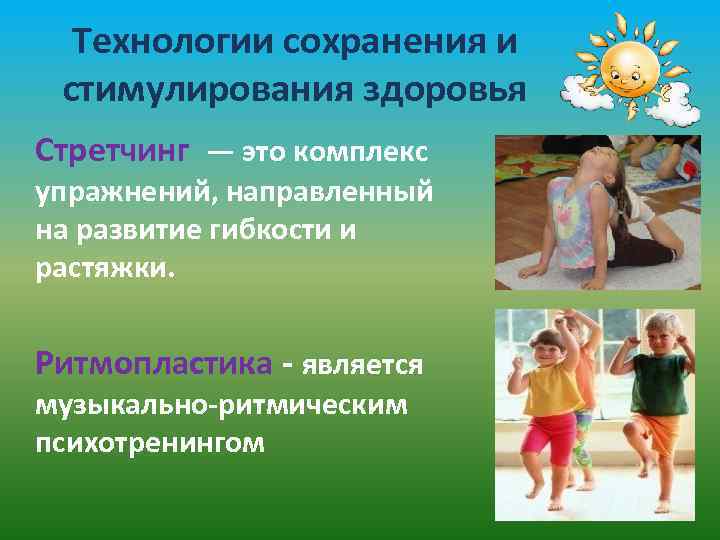 Технологии сохранения и стимулирования здоровья

Стретчинг — это комплекс упражнений, направленный на развитие гибкости и растяжки.

Ритмопластика - является музыкально-ритмическим психотренингом